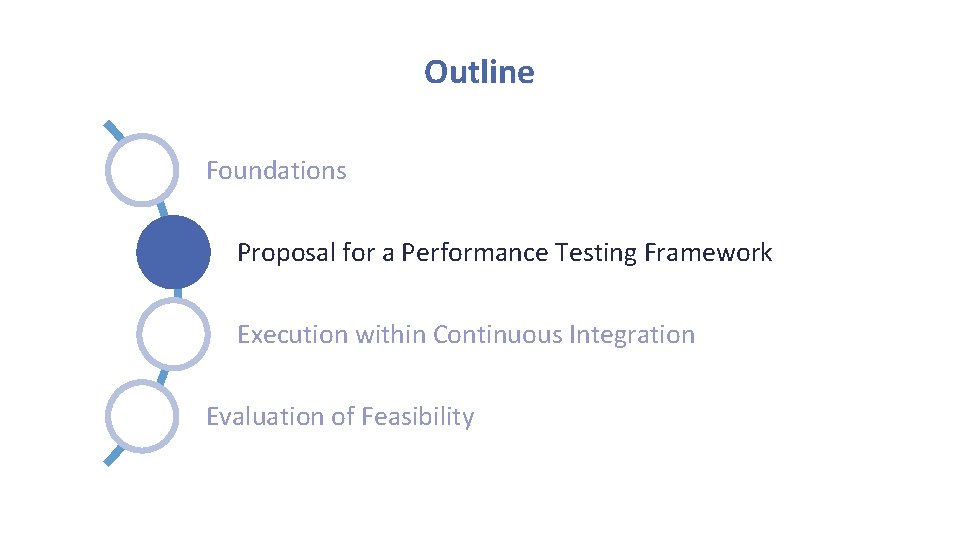 Outline

Foundations

Proposal for a Performance Testing Framework

Execution within Continuous Integration

Evaluation of Feasibility